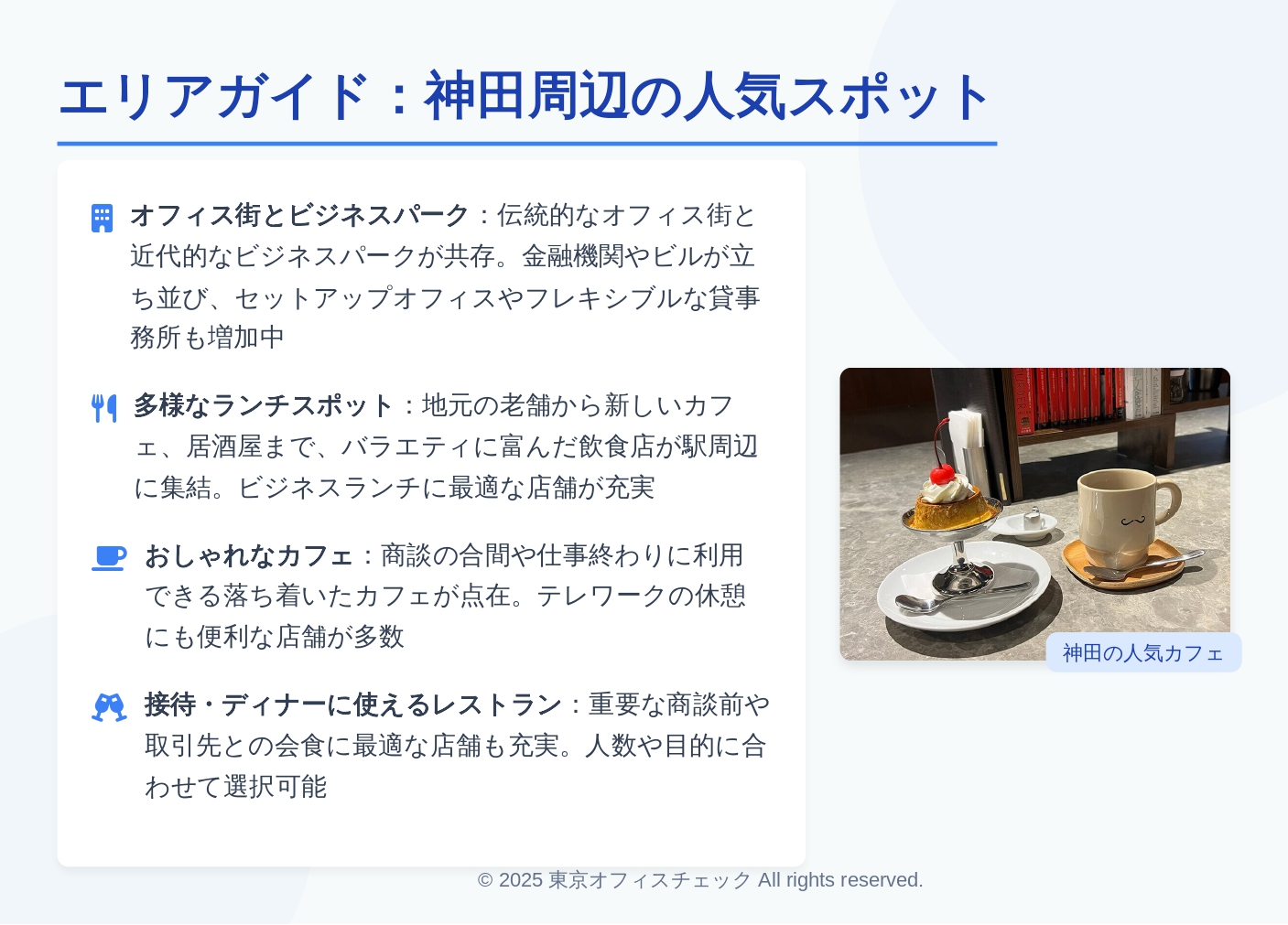 エリアガイド：神田周辺の人気スポット

オフィス街とビジネスパーク：伝統的なオフィス街と近代的なビジネスパークが共存。金融機関やビルが立ち並び、セットアップオフィスやフレキシブルな貸事務所も増加中

多様なランチスポット：地元の老舗から新しいカフェ、居酒屋まで、バラエティに富んだ飲食店が駅周辺に集結。ビジネスランチに最適な店舗が充実

おしゃれなカフェ：商談の合間や仕事終わりに利用できる落ち着いたカフェが点在。テレワークの休憩にも便利な店舗が多数

接待・ディナーに使えるレストラン：重要な商談前や取引先との会食に最適な店舗も充実。人数や目的に合わせて選択可能

神田の人気カフェ

© 2025 東京オフィスチェック All rights reserved.